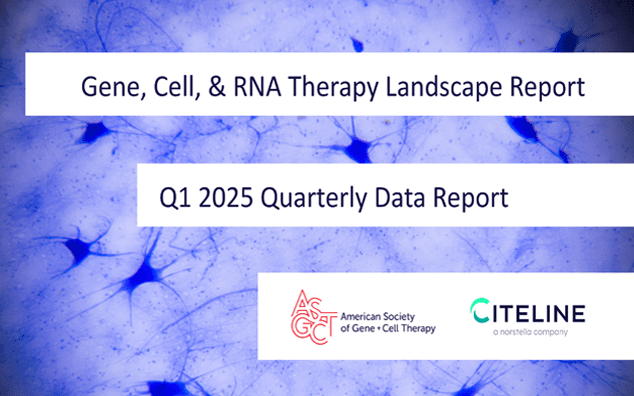 Gene, Cell, & RNA Therapy Landscape Report

Q1 2025 Quarterly Data Report

ASGCT American Society of Gene + Cell Therapy

CITELINE
a norstella company